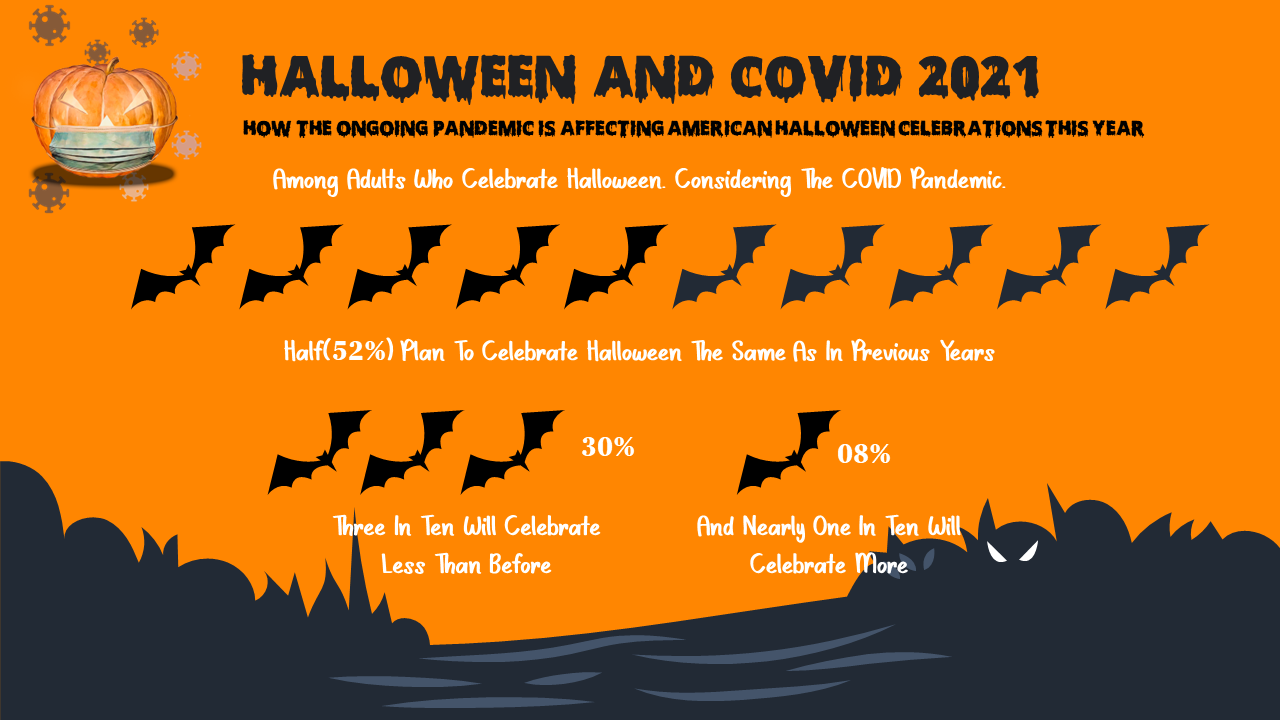 HALLOWEEN AND COVID 2021

HOW THE ONGOING PANDEMIC IS AFFECTING AMERICAN HALLOWEEN CELEBRATIONS THIS YEAR

Among Adults Who Celebrate Halloween. Considering The COVID Pandemic.

Half(52%) Plan To Celebrate Halloween The Same As In Previous Years

30%

Three In Ten Will Celebrate Less Than Before

08%

And Nearly One In Ten Will Celebrate More